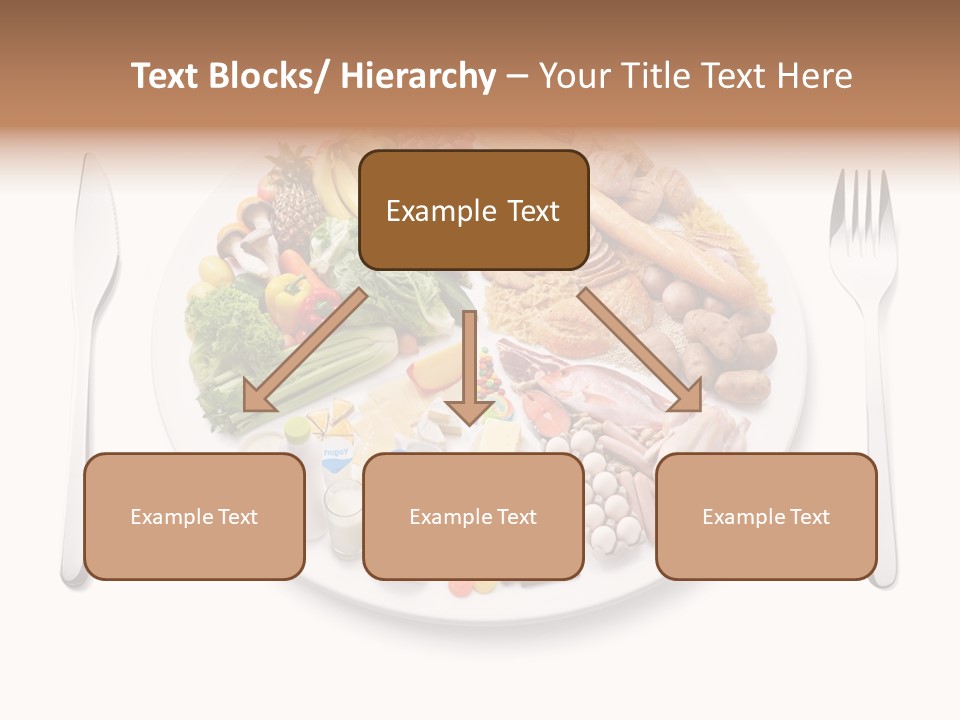 Text Blocks/ Hierarchy – Your Title Text Here

Example Text

Example Text

Example Text

Example Text